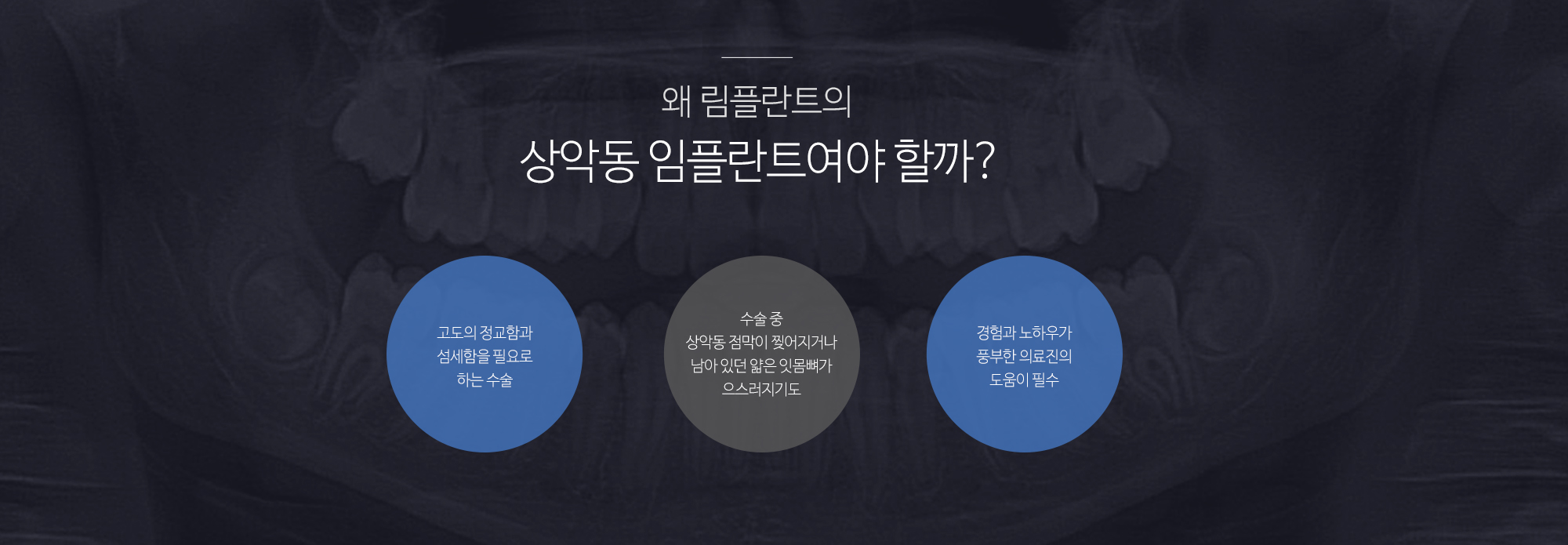 왜 림플란트의

상악동 임플란트여야 할까?

고도의 정교함과
섬세함을 필요로
하는 수술

수술 중
상악동 점막이 찢어지거나
남아 있던 얇은 잇몸뼈가
으스러지기도

경험과 노하우가
풍부한 의료진의
도움이 필수